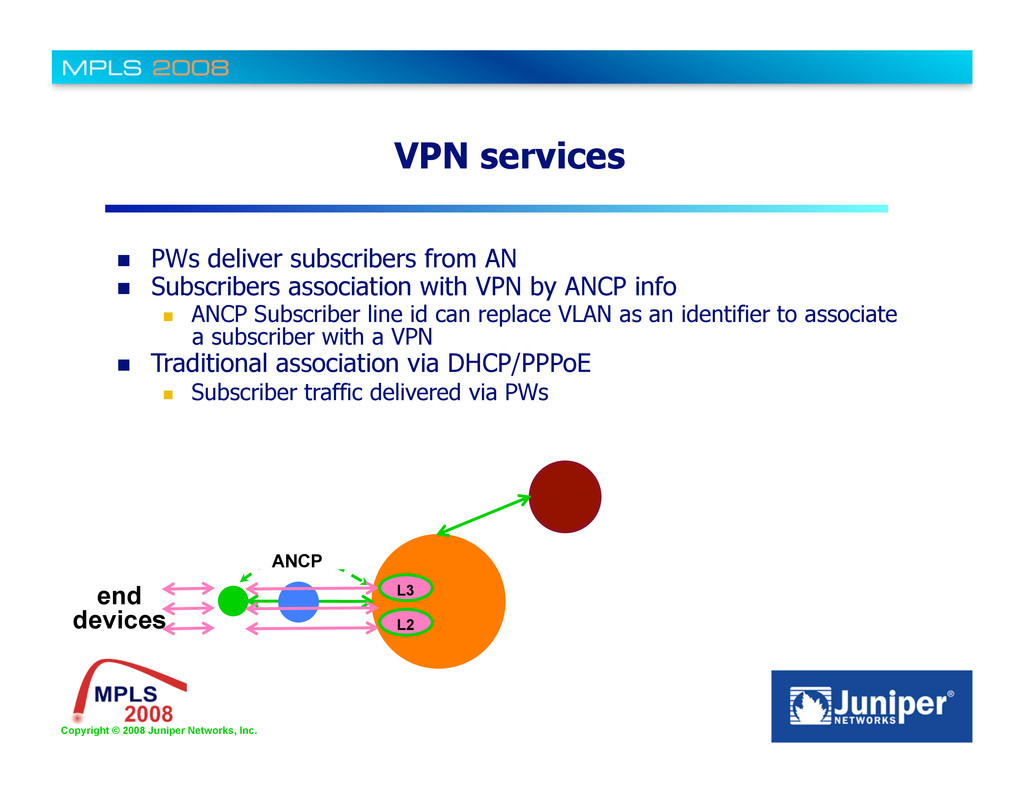 MPLS 2008

VPN services

PWs deliver subscribers from AN

Subscribers association with VPN by ANCP info

ANCP Subscriber line id can replace VLAN as an identifier to associate a subscriber with a VPN

Traditional association via DHCP/PPPoE

Subscriber traffic delivered via PWs

ANCP

end devices

L3

L2

MPLS 2008

Copyright © 2008 Juniper Networks, Inc.

Juniper® NETWORKS